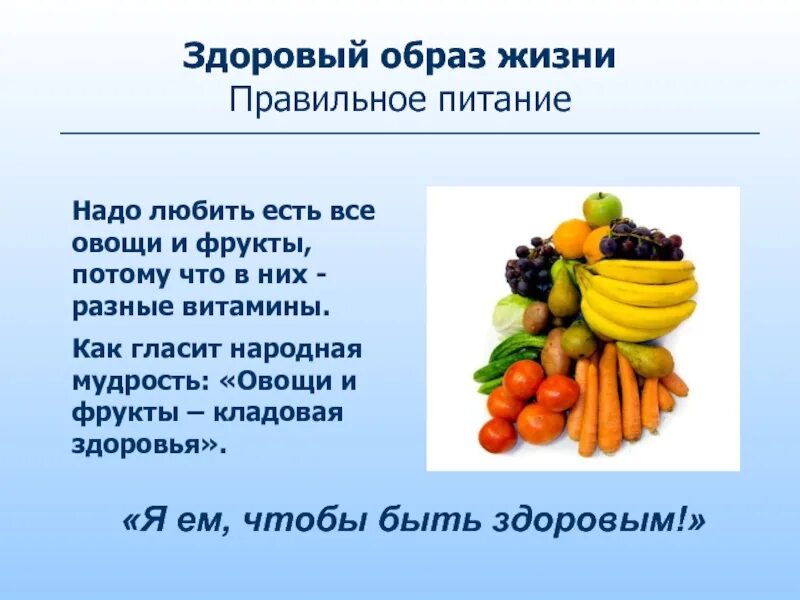 Здоровый образ жизни
Правильное питание

Надо любить есть все овощи и фрукты, потому что в них - разные витамины.

Как гласит народная мудрость: «Овощи и фрукты – кладовая здоровья».

«Я ем, чтобы быть здоровым!»